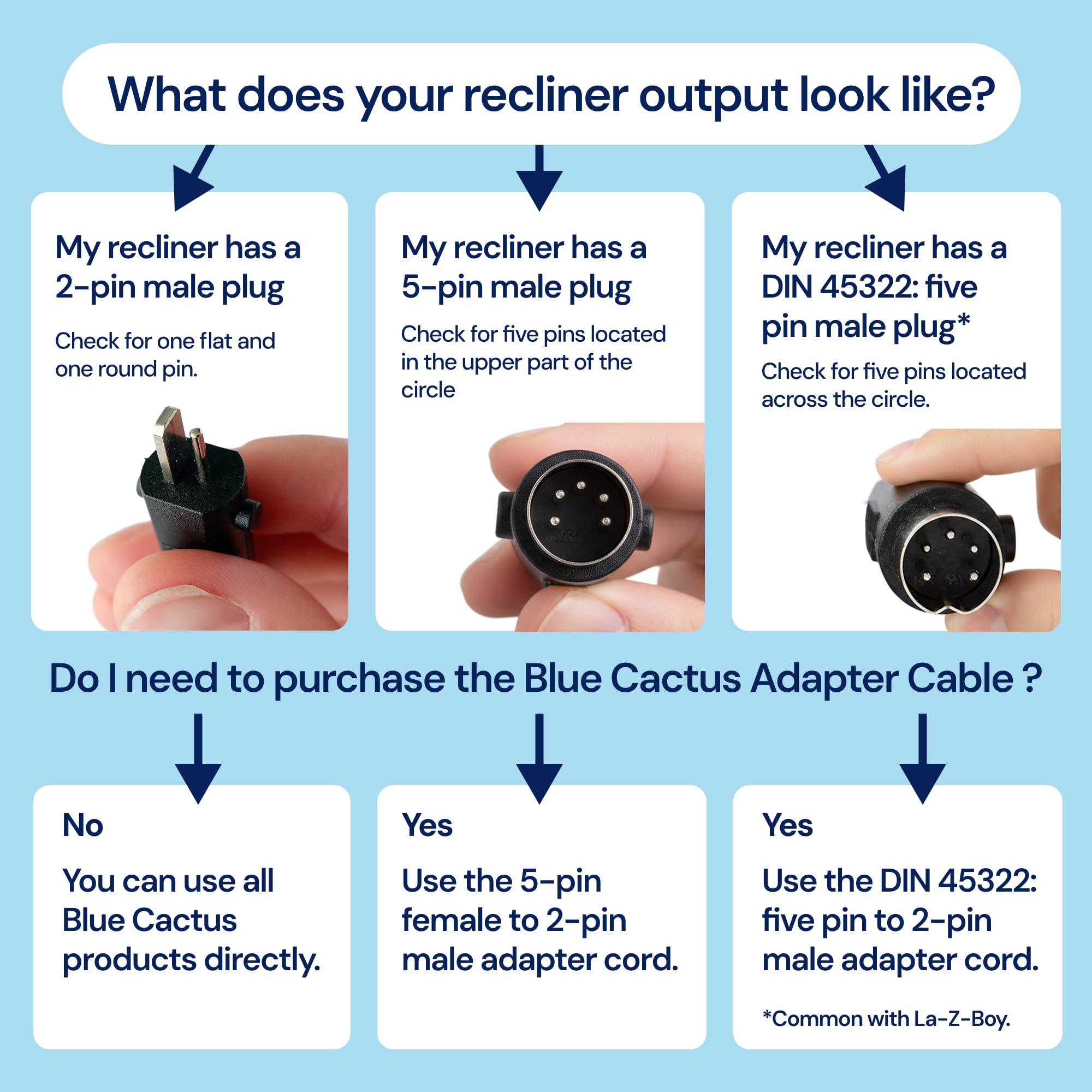 What does your recliner output look like?

My recliner has a 2-pin male plug

Check for one flat and one round pin.

My recliner has a 5-pin male plug

Check for five pins located in the upper part of the circle

My recliner has a DIN 45322: five pin male plug*

Check for five pins located across the circle.

Do I need to purchase the Blue Cactus Adapter Cable ?

No

You can use all Blue Cactus products directly.

Yes

Use the 5-pin female to 2-pin male adapter cord.

Yes

Use the DIN 45322: five pin to 2-pin male adapter cord.

*Common with La-Z-Boy.